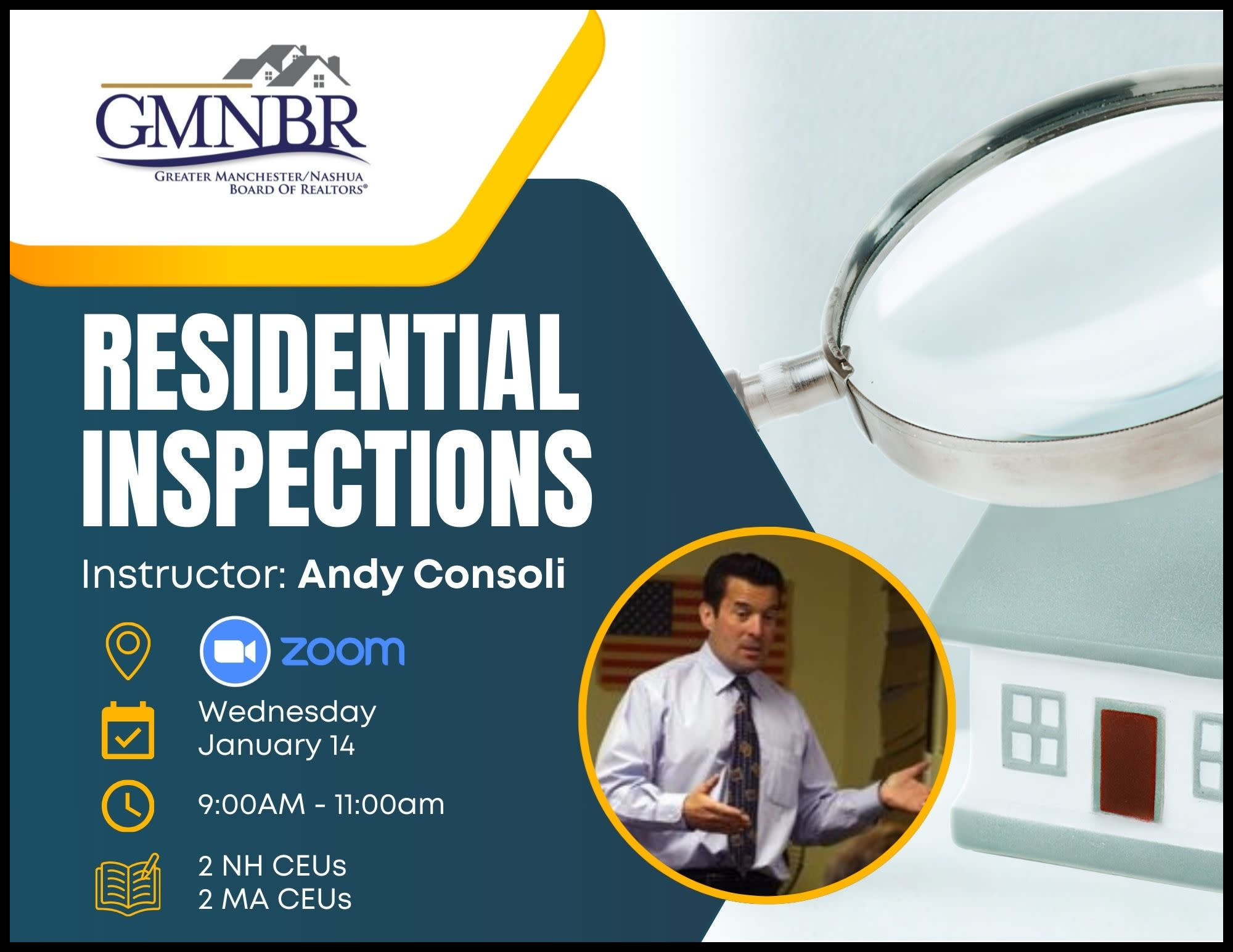 GMNBR
GREATER MANCHESTER/NASHUA
BOARD OF REALTORS®

RESIDENTIAL INSPECTIONS

Instructor: Andy Consoli

zoom

Wednesday
January 14

9:00AM - 11:00am

2 NH CEUs
2 MA CEUs